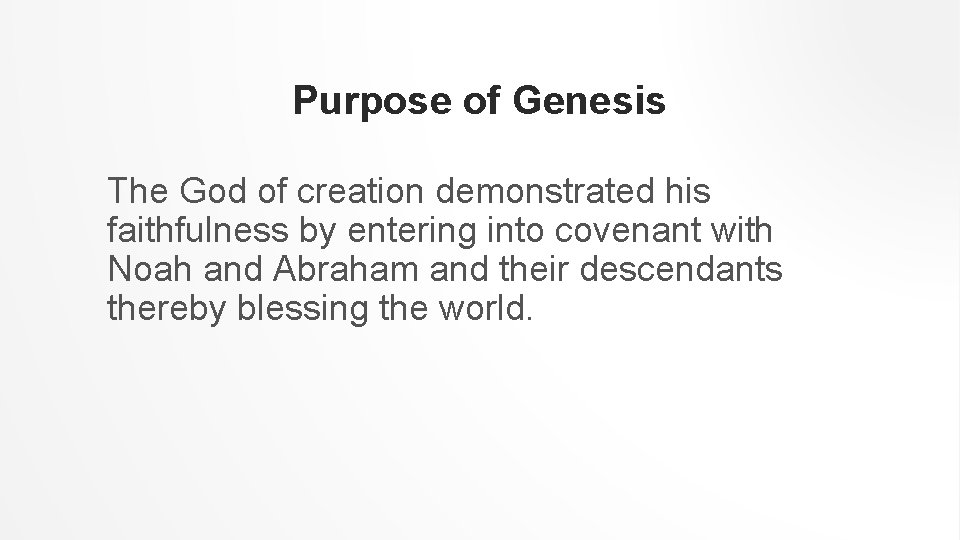 Purpose of Genesis

The God of creation demonstrated his faithfulness by entering into covenant with Noah and Abraham and their descendants thereby blessing the world.